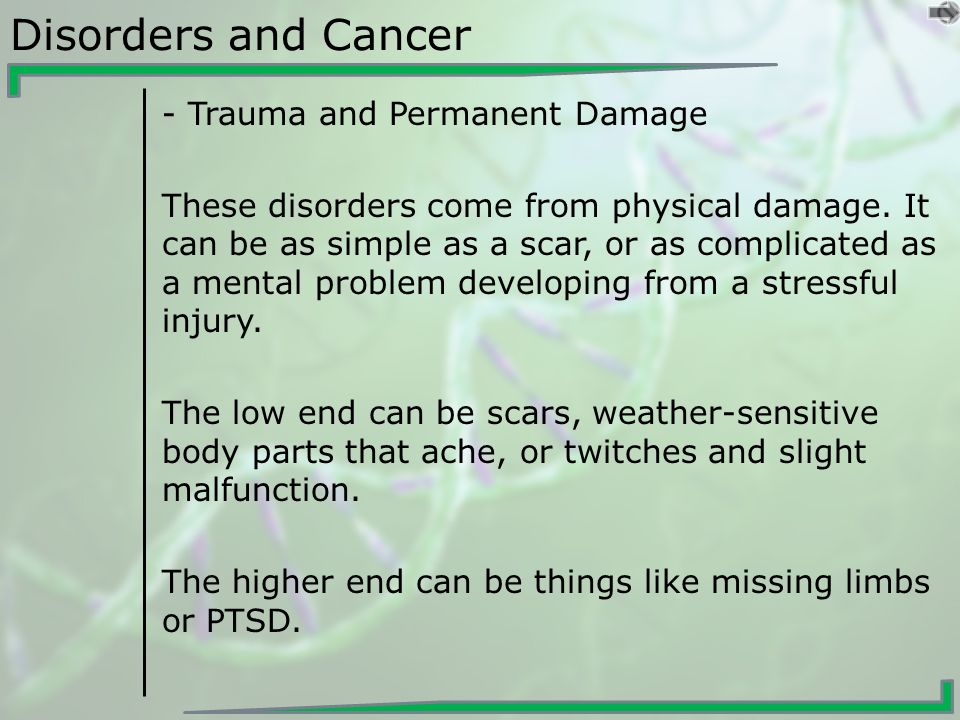 Disorders and Cancer

- Trauma and Permanent Damage

These disorders come from physical damage. It can be as simple as a scar, or as complicated as a mental problem developing from a stressful injury.

The low end can be scars, weather-sensitive body parts that ache, or twitches and slight malfunction.

The higher end can be things like missing limbs or PTSD.